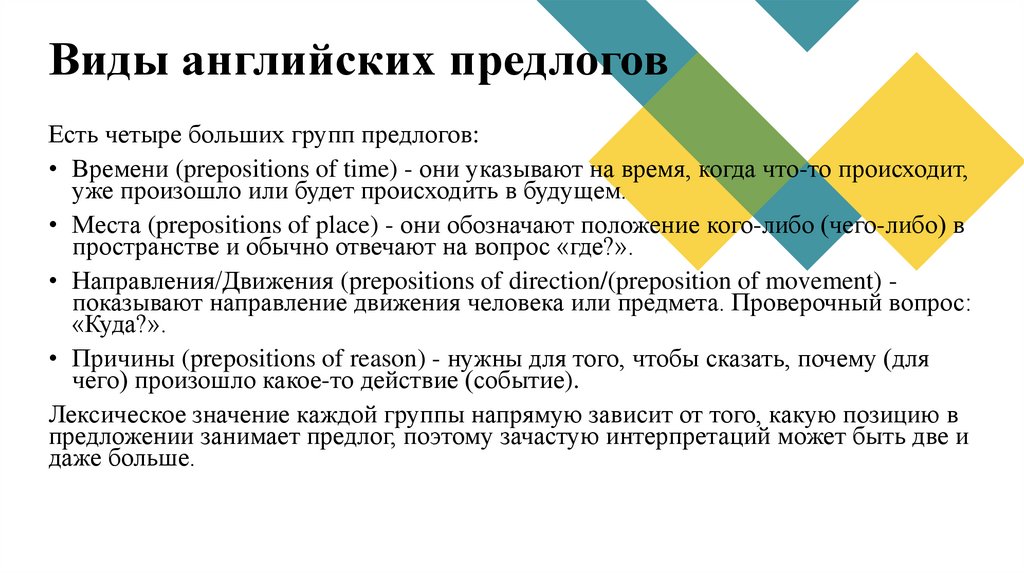 Виды английских предлогов

Есть четыре больших групп предлогов:

• Времени (prepositions of time) - они указывают на время, когда что-то происходит, уже произошло или будет происходить в будущем.

• Места (prepositions of place) - они обозначают положение кого-либо (чего-либо) в пространстве и обычно отвечают на вопрос «где?».

• Направления/Движения (prepositions of direction/(preposition of movement) - показывают направление движения человека или предмета. Проверочный вопрос: «Куда?».

• Причины (prepositions of reason) - нужны для того, чтобы сказать, почему (для чего) произошло какое-то действие (событие).

Лексическое значение каждой группы напрямую зависит от того, какую позицию в предложении занимает предлог, поэтому зачастую интерпретаций может быть две и даже больше.